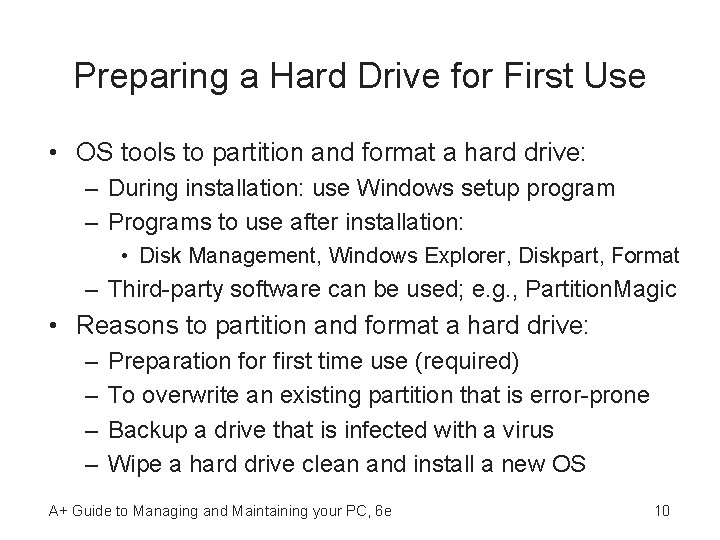 Preparing a Hard Drive for First Use

• OS tools to partition and format a hard drive:
– During installation: use Windows setup program
– Programs to use after installation:
• Disk Management, Windows Explorer, Diskpart, Format
– Third-party software can be used; e.g., PartitionMagic
• Reasons to partition and format a hard drive:
– Preparation for first time use (required)
– To overwrite an existing partition that is error-prone
– Backup a drive that is infected with a virus
– Wipe a hard drive clean and install a new OS

A+ Guide to Managing and Maintaining your PC, 6e

10